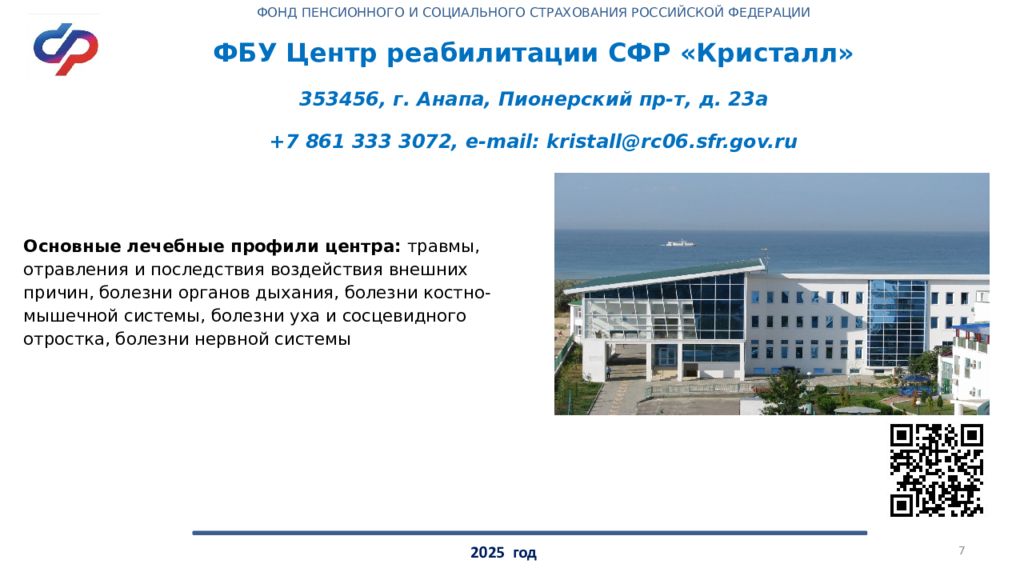 ФОНД ПЕНСИОННОГО И СОЦИАЛЬНОГО СТРАХОВАНИЯ РОССИЙСКОЙ ФЕДЕРАЦИИ

ФБУ Центр реабилитации СФР «Кристалл»

353456, г. Анапа, Пионерский пр-т, д. 23а

+7 861 333 3072, e-mail: kristall@rc06.sfr.gov.ru

Основные лечебные профили центра: травмы, отравления и последствия воздействия внешних причин, болезни органов дыхания, болезни костно-мышечной системы, болезни уха и сосцевидного отростка, болезни нервной системы

2025 год

7